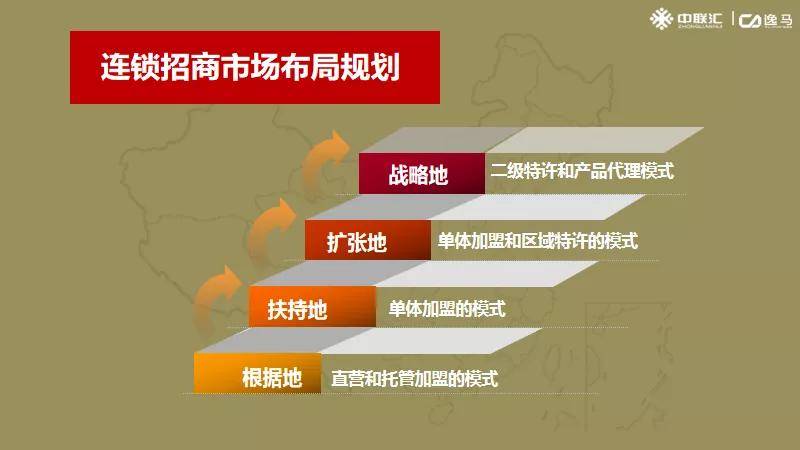 中联汇 ZHONGLIANHUI | 逸马

连锁招商市场布局规划

战略地 二级特许和产品代理模式

扩张地 单体加盟和区域特许的模式

扶持地 单体加盟的模式

根据地 直营和托管加盟的模式